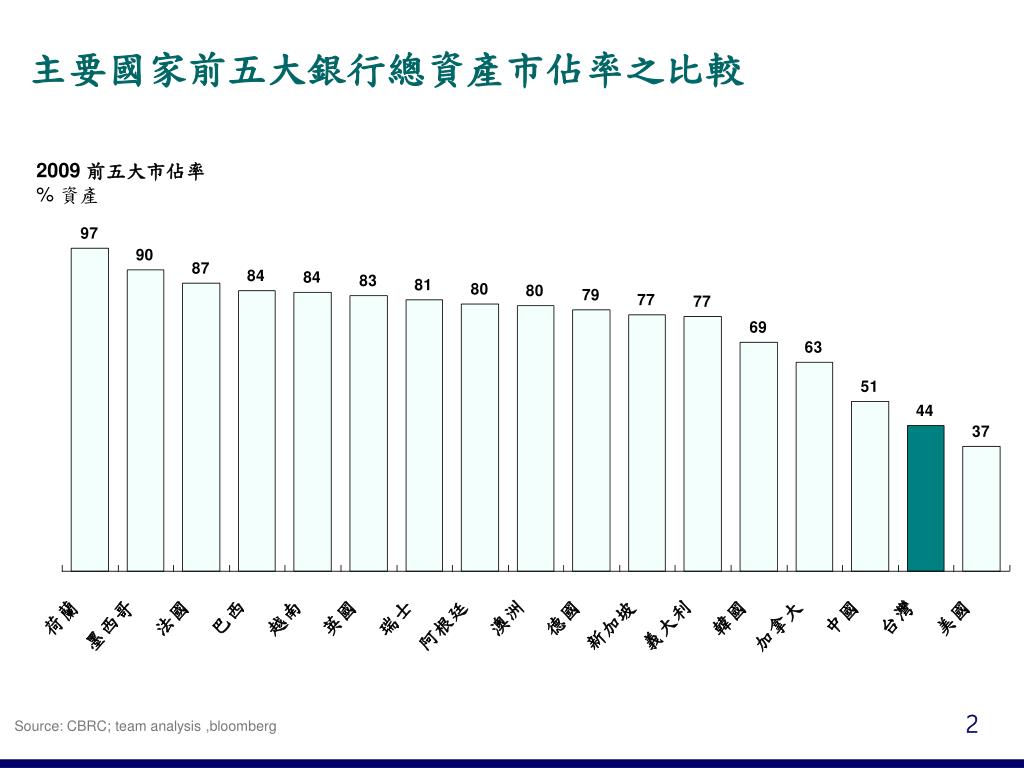 主要國家前五大銀行總資產市佔率之比較

2009 前五大市佔率
% 資產

97
90
87
84
84
83
81
80
80
79
77
77
69
63
51
44
37

荷蘭
墨西哥
法國
巴西
越南
英國
瑞士
阿根廷
澳洲
德國
新加坡
義大利
韓國
加拿大
中國
台灣
美國

Source: CBRC; team analysis ,bloomberg

2